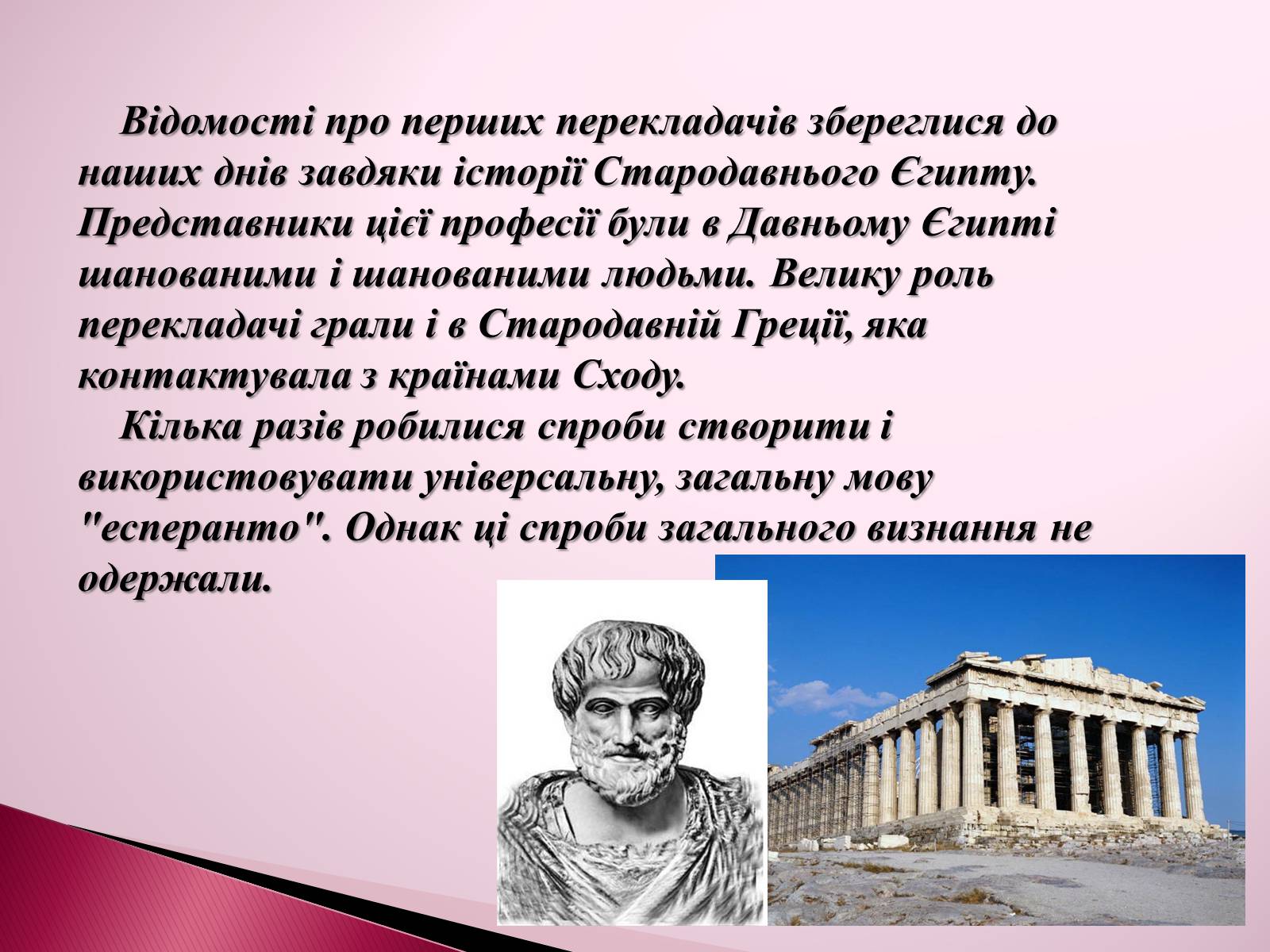 Відомості про перших перекладачів збереглися до наших днів завдяки історії Стародавнього Єгипту. Представники цієї професії були в Давньому Єгипті шанованими і шанованими людьми. Велику роль перекладачі грали і в Стародавній Греції, яка контактувала з країнами Сходу.

Кілька разів робилися спроби створити і використовувати універсальну, загальну мову "есперанто". Однак ці спроби загального визнання не одержали.